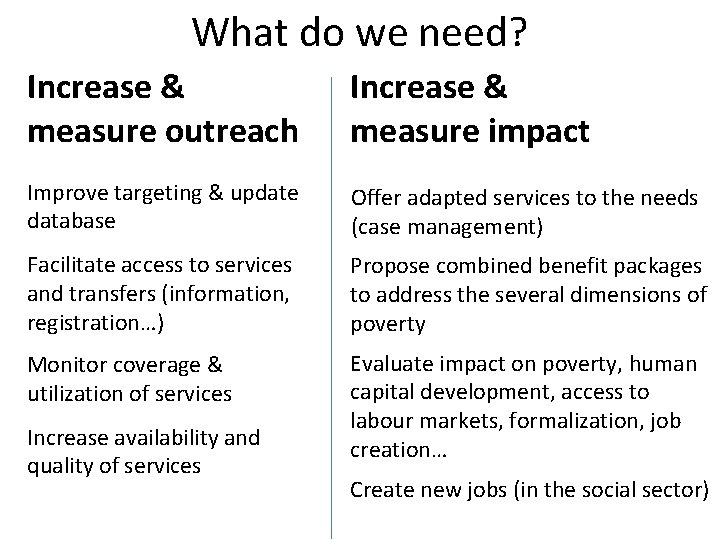 What do we need?

Increase & measure outreach

Improve targeting & update database

Facilitate access to services and transfers (information, registration…)

Monitor coverage & utilization of services

Increase availability and quality of services

Increase & measure impact

Offer adapted services to the needs (case management)

Propose combined benefit packages to address the several dimensions of poverty

Evaluate impact on poverty, human capital development, access to labour markets, formalization, job creation…

Create new jobs (in the social sector)